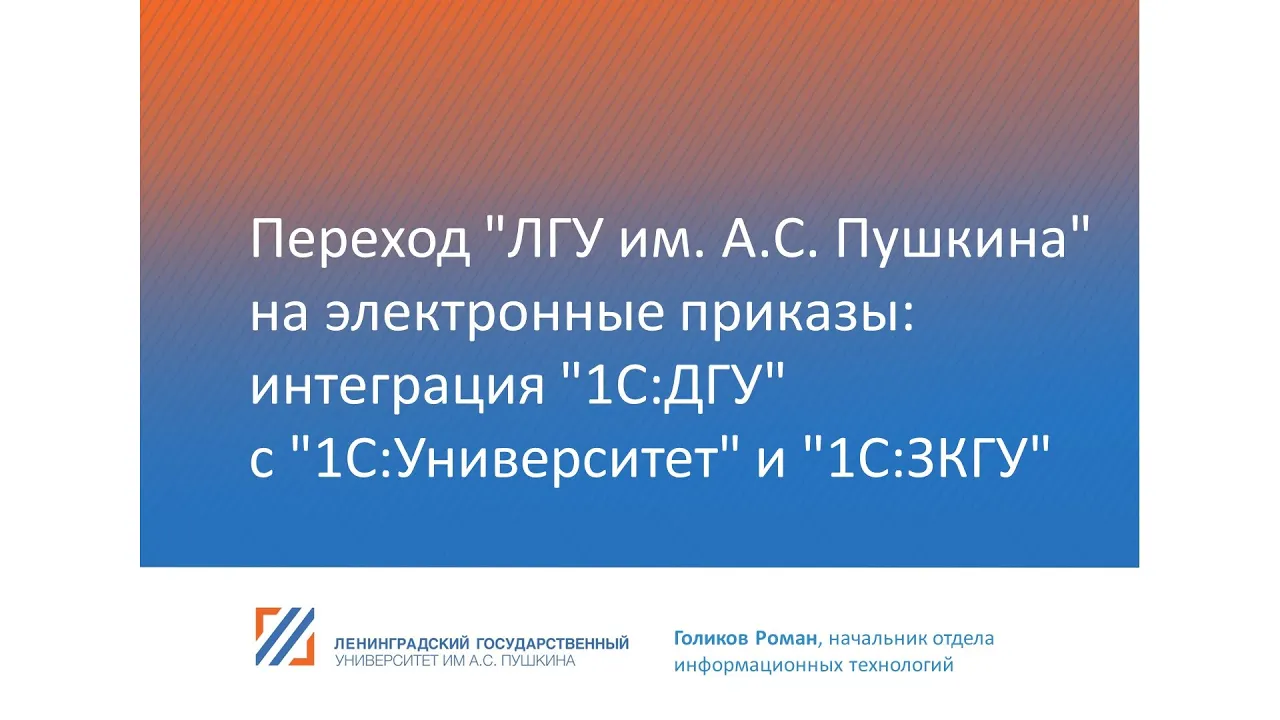 Переход "ЛГУ им. А.С. Пушкина" на электронные приказы: интеграция "1С:ДГУ" с "1С:Университет" и "1С:ЗКГУ"

ЛЕНИНГРАДСКИЙ ГОСУДАРСТВЕННЫЙ УНИВЕРСИТЕТ ИМ А.С. ПУШКИНА

Голиков Роман, начальник отдела информационных технологий